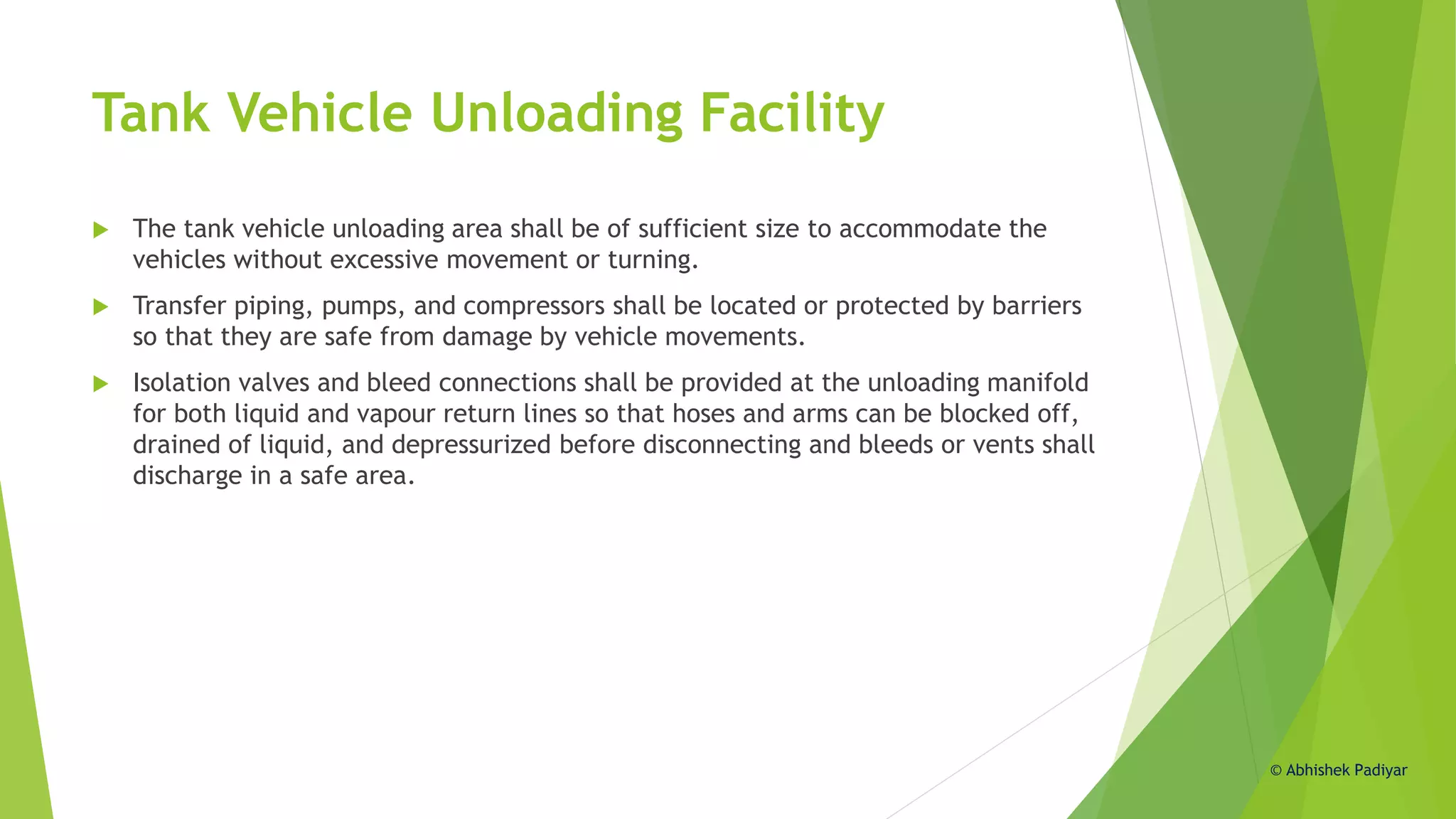 Tank Vehicle Unloading Facility

The tank vehicle unloading area shall be of sufficient size to accommodate the vehicles without excessive movement or turning.

Transfer piping, pumps, and compressors shall be located or protected by barriers so that they are safe from damage by vehicle movements.

Isolation valves and bleed connections shall be provided at the unloading manifold for both liquid and vapour return lines so that hoses and arms can be blocked off, drained of liquid, and depressurized before disconnecting and bleeds or vents shall discharge in a safe area.

© Abhishek Padiyar